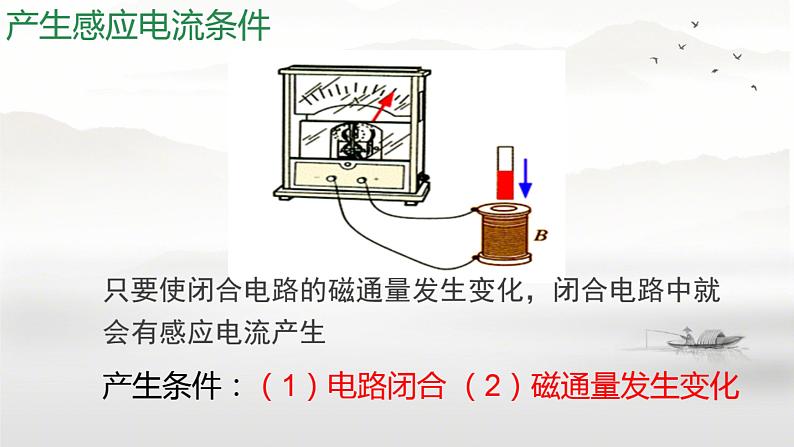 产生感应电流条件

B

只要使闭合电路的磁通量发生变化，闭合电路中就会有感应电流产生

产生条件：（1）电路闭合 （2）磁通量发生变化